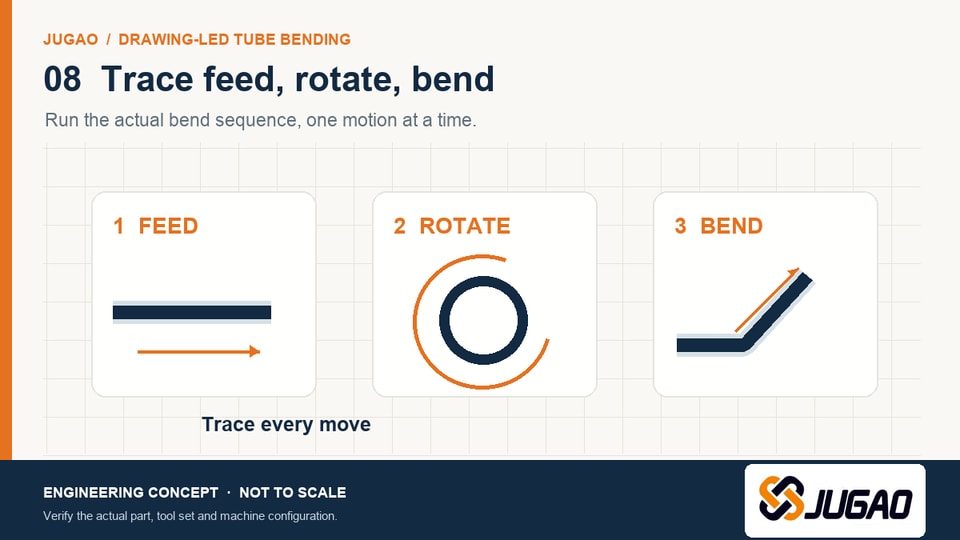 JUGAO / DRAWING-LED TUBE BENDING

08 Trace feed, rotate, bend

Run the actual bend sequence, one motion at a time.

1 FEED

2 ROTATE

3 BEND

Trace every move

ENGINEERING CONCEPT · NOT TO SCALE

Verify the actual part, tool set and machine configuration.

JUGAO